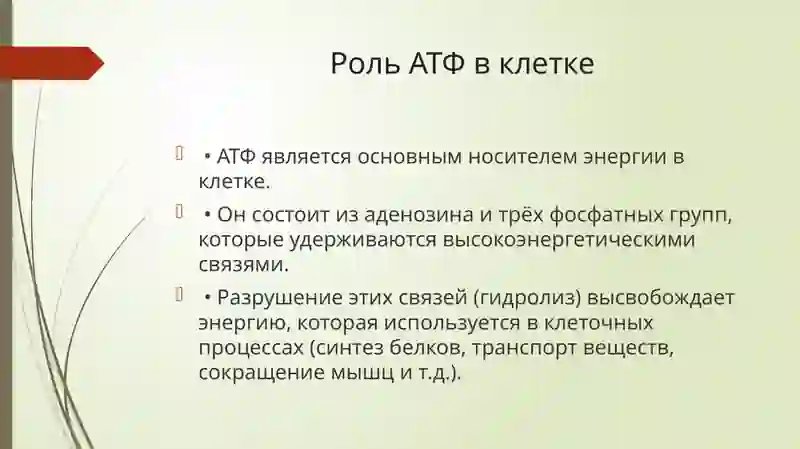 Роль АТФ в клетке

 • АТФ является основным носителем энергии в клетке.

 • Он состоит из аденозина и трёх фосфатных групп, которые удерживаются высокоэнергетическими связями.

 • Разрушение этих связей (гидролиз) высвобождает энергию, которая используется в клеточных процессах (синтез белков, транспорт веществ, сокращение мышц и т.д.).